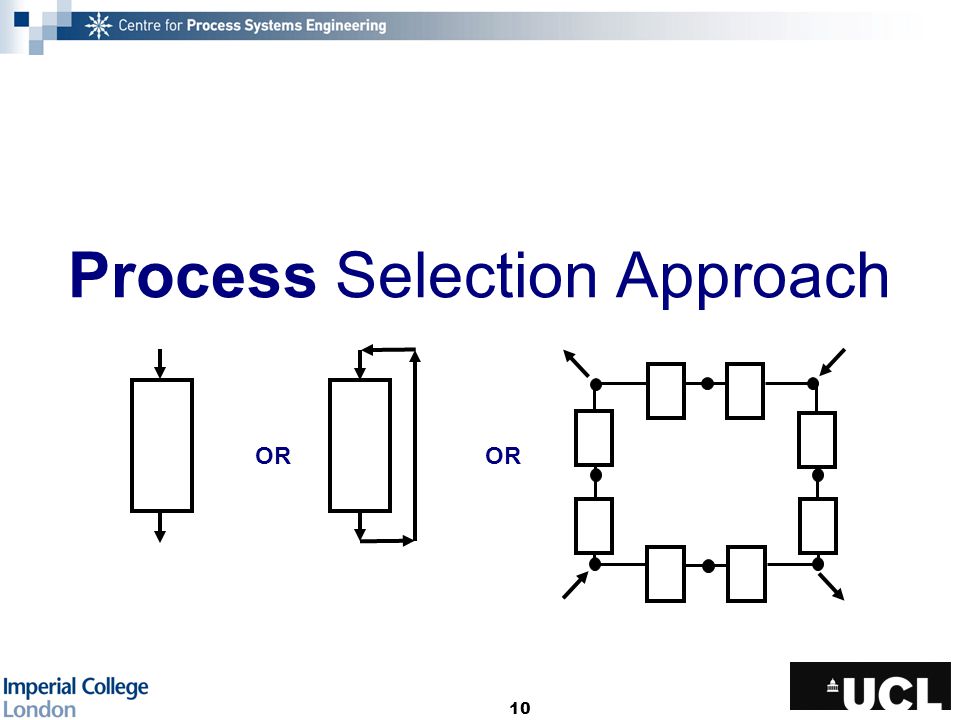 Centre for Process Systems Engineering

Process Selection Approach

OR

OR

Imperial College London

10

UCL